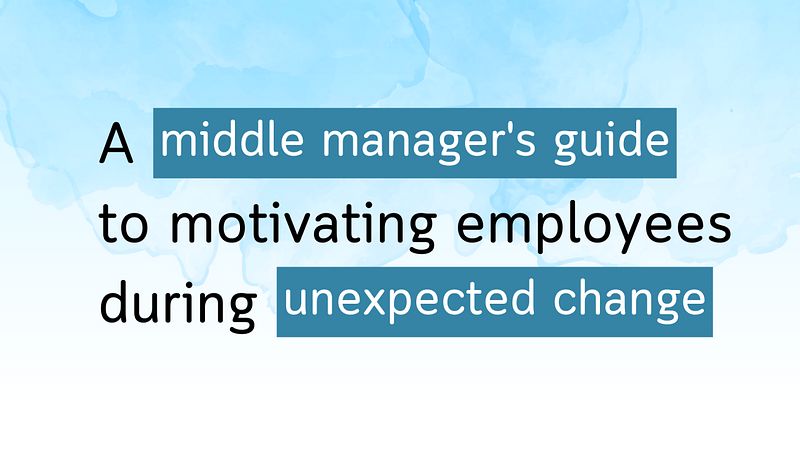 A middle manager's guide to motivating employees during unexpected change